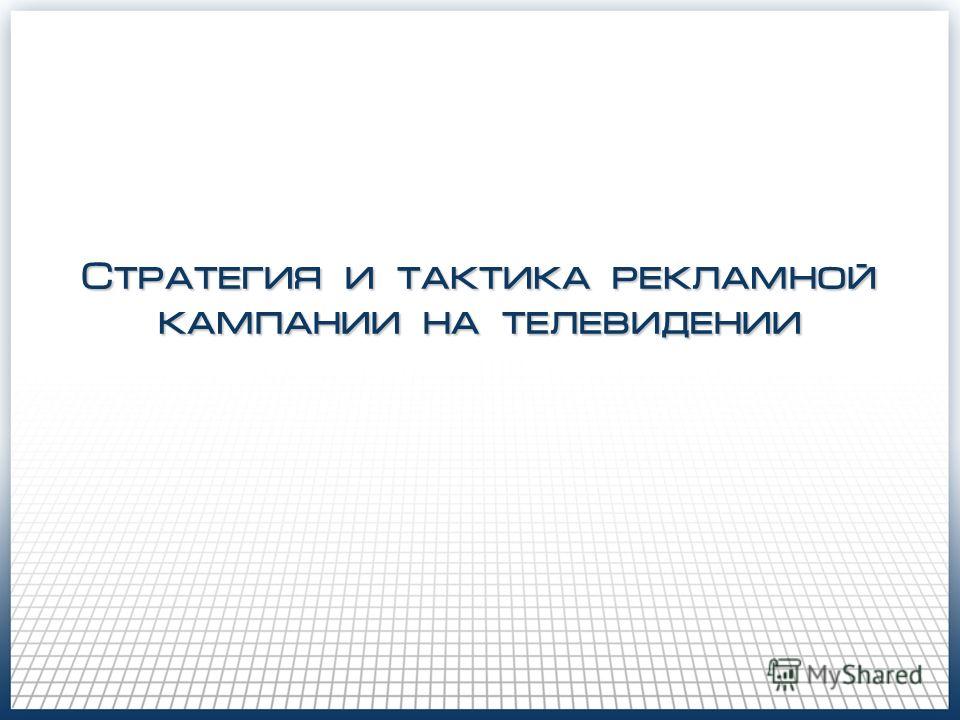 Стратегия и тактика рекламной кампании на телевидении

MyShared